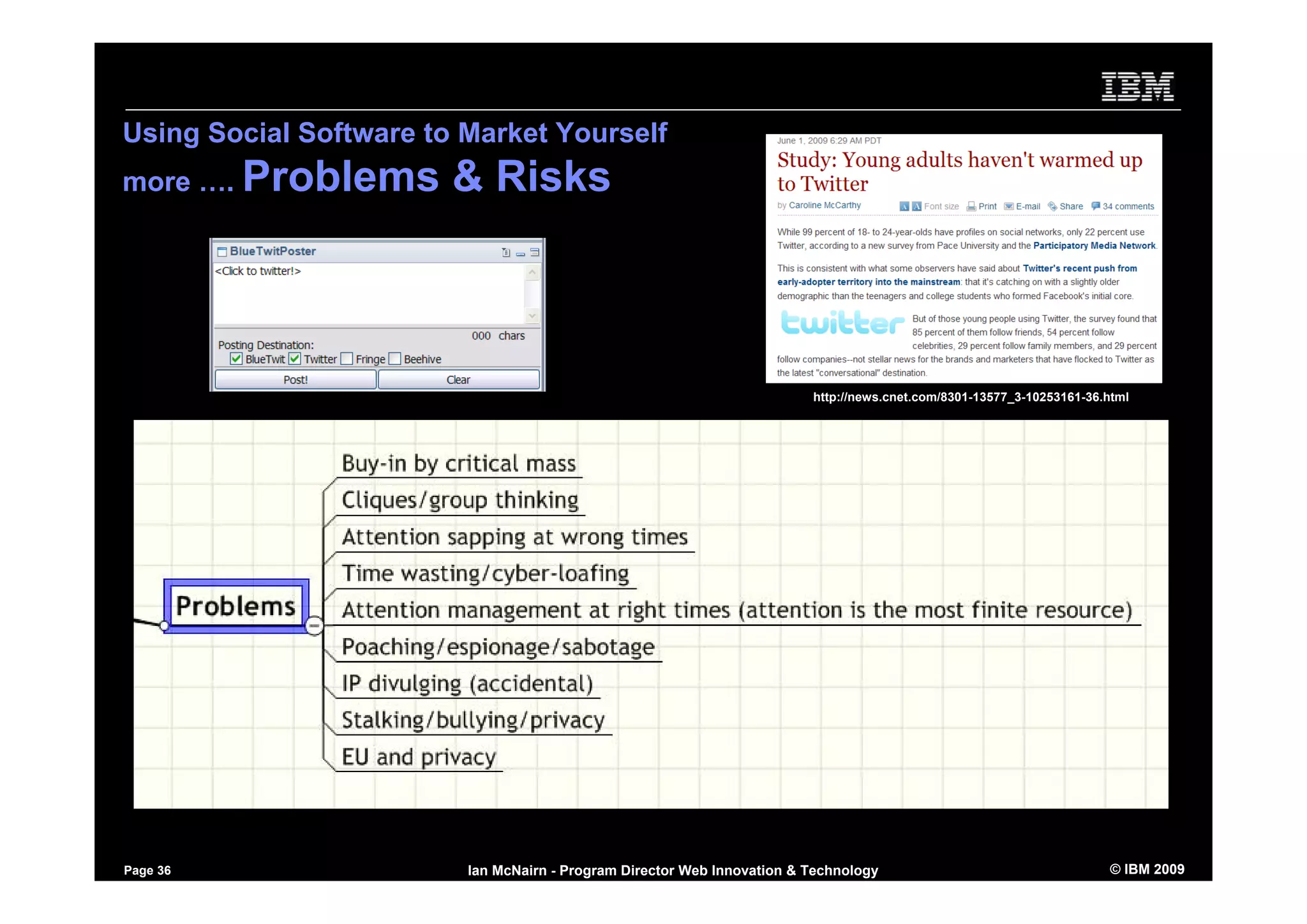 IBM

Using Social Software to Market Yourself
more .... Problems & Risks

BlueTwitPoster
<Click to twitter!>
000 chars
Posting Destination:
BlueTwit Twitter Fringe Beehive
Post! Clear

June 1, 2009 6:29 AM PDT
Study: Young adults haven't warmed up to Twitter
by Caroline McCarthy Font size Print E-mail Share 34 comments

While 99 percent of 18- to 24-year-olds have profiles on social networks, only 22 percent use Twitter, according to a new survey from Pace University and the Participatory Media Network.

This is consistent with what some observers have said about Twitter's recent push from early-adopter territory into the mainstream: that it's catching on with a slightly older demographic than the teenagers and college students who formed Facebook's initial core.

twitter

But of those young people using Twitter, the survey found that 85 percent of them follow friends, 54 percent follow celebrities, 29 percent follow family members, and 29 percent follow companies--not stellar news for the brands and marketers that have flocked to Twitter as the latest "conversational" destination.

http://news.cnet.com/8301-13577_3-10253161-36.html

Problems
Buy-in by critical mass
Cliques/group thinking
Attention sapping at wrong times
Time wasting/cyber-loafing
Attention management at right times (attention is the most finite resource)
Poaching/espionage/sabotage
IP divulging (accidental)
Stalking/bullying/privacy
EU and privacy

Page 36
Ian McNairn - Program Director Web Innovation & Technology
© IBM 2009